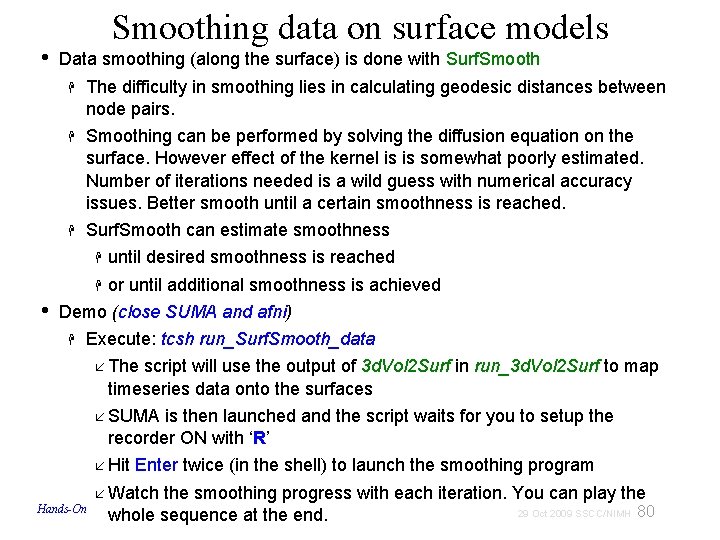 Smoothing data on surface models

• Data smoothing (along the surface) is done with SurfSmooth

The difficulty in smoothing lies in calculating geodesic distances between node pairs.

Smoothing can be performed by solving the diffusion equation on the surface. However effect of the kernel is is somewhat poorly estimated. Number of iterations needed is a wild guess with numerical accuracy issues. Better smooth until a certain smoothness is reached.

SurfSmooth can estimate smoothness

until desired smoothness is reached

or until additional smoothness is achieved

• Demo (close SUMA and afni)

Execute: tcsh run_SurfSmooth_data

The script will use the output of 3dVol2Surf in run_3dVol2Surf to map timeseries data onto the surfaces

SUMA is then launched and the script waits for you to setup the recorder ON with 'R'

Hit Enter twice (in the shell) to launch the smoothing program

Watch the smoothing progress with each iteration. You can play the whole sequence at the end.

Hands-On

29 Oct 2009 SSCC/NIMH 80